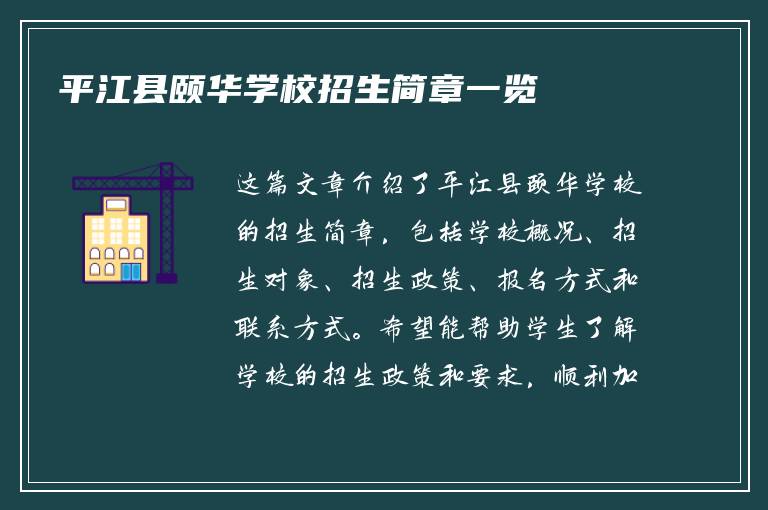 平江县颐华学校招生简章一览

这篇文章介绍了平江县颐华学校的招生简章，包括学校概况、招生对象、招生政策、报名方式和联系方式。希望能帮助学生了解学校的招生政策和要求，顺利加